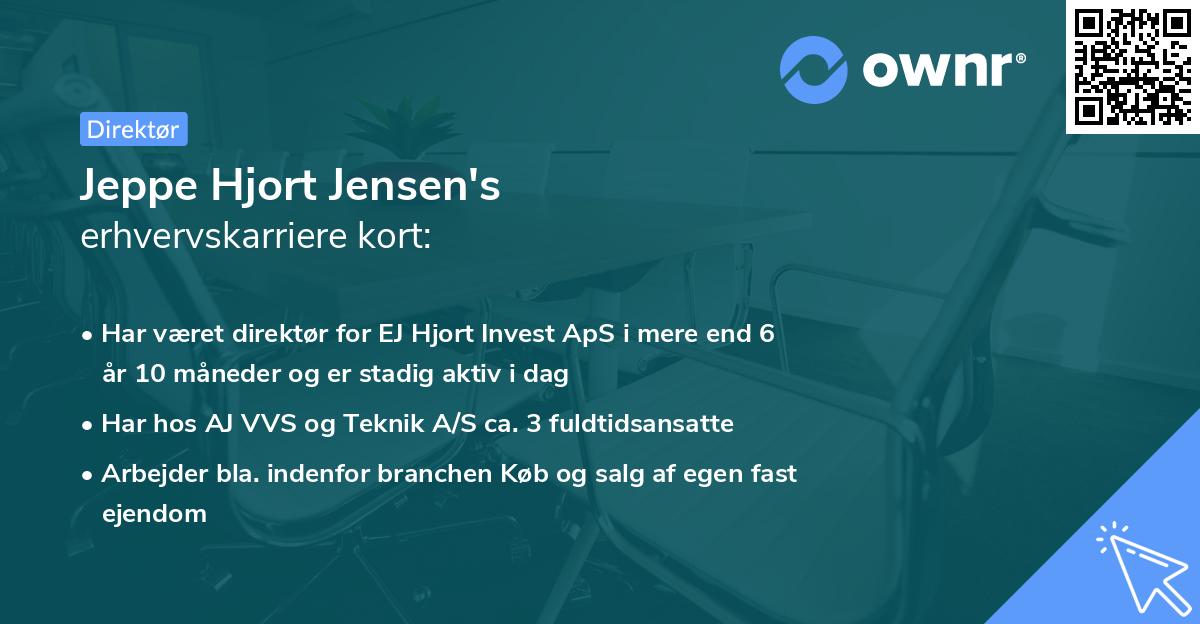 ownr®

Direktør

Jeppe Hjort Jensen's
erhvervskarriere kort:

• Har været direktør for EJ Hjort Invest ApS i mere end 6 år 10 måneder og er stadig aktiv i dag

• Har hos AJ VVS og Teknik A/S ca. 3 fuldtidsansatte

• Arbejder bla. indenfor branchen Køb og salg af egen fast ejendom